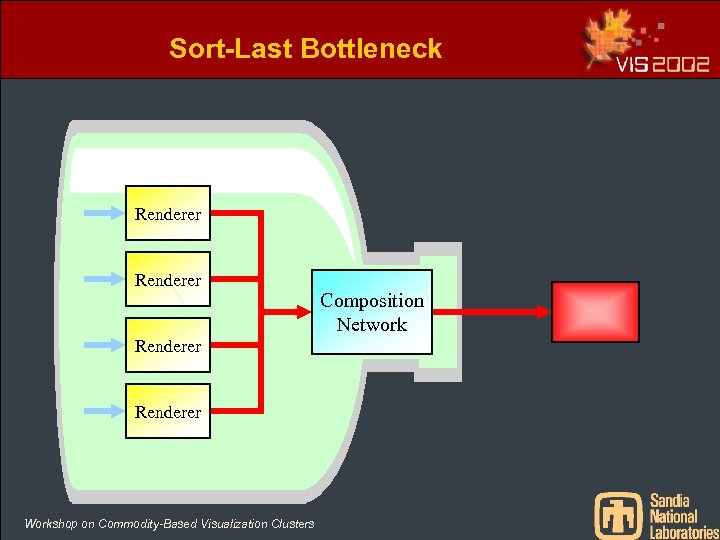 Sort-Last Bottleneck

VIS 2002

Renderer

Renderer

Renderer

Renderer

Composition Network

Workshop on Commodity-Based Visualization Clusters

Sandia National Laboratories